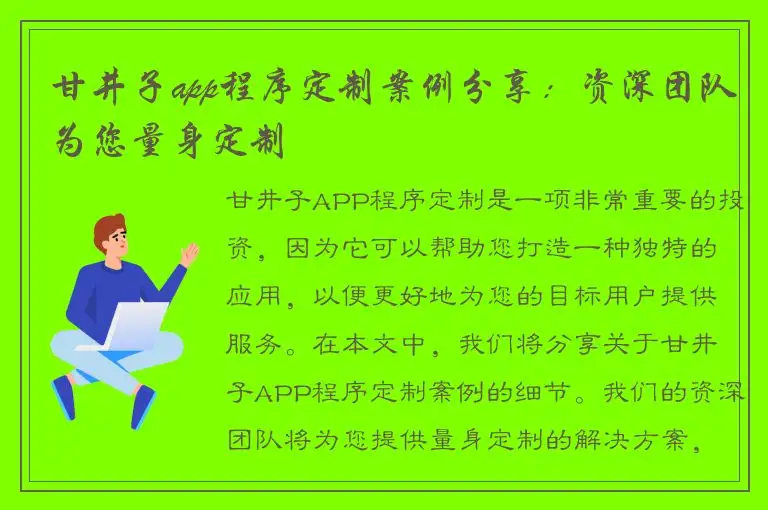 甘井子app程序定制案例分享：资深团队为您量身定制

甘井子APP程序定制是一项非常重要的投资，因为它可以帮助您打造一种独特的应用，以便更好地为您的目标用户提供服务。在本文中，我们将分享关于甘井子APP程序定制案例的细节。我们的资深团队将为您提供量身定制的解决方案，